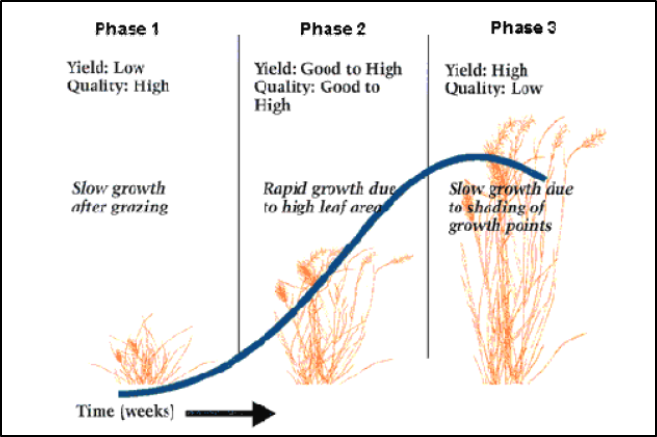 Phase 1

Yield: Low
Quality: High

Slow growth after grazing

Phase 2

Yield: Good to High
Quality: Good to High

Rapid growth due to high leaf area

Phase 3

Yield: High
Quality: Low

Slow growth due to shading of growth points

Time (weeks)